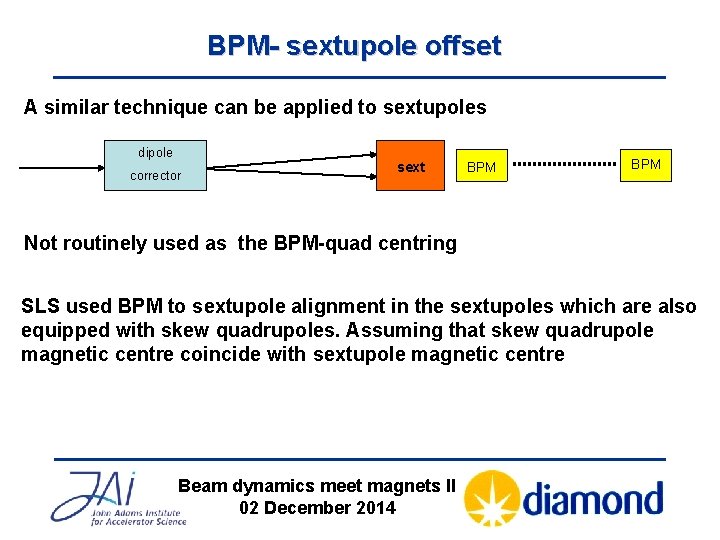 BPM- sextupole offset

A similar technique can be applied to sextupoles

dipole corrector

sext

BPM

BPM

Not routinely used as  the BPM-quad centring

SLS used BPM to sextupole alignment in the sextupoles which are also equipped with skew quadrupoles. Assuming that skew quadrupole magnetic centre coincide with sextupole magnetic centre

JAI
John Adams Institute for Accelerator Science

Beam dynamics meet magnets II
02 December 2014

diamond